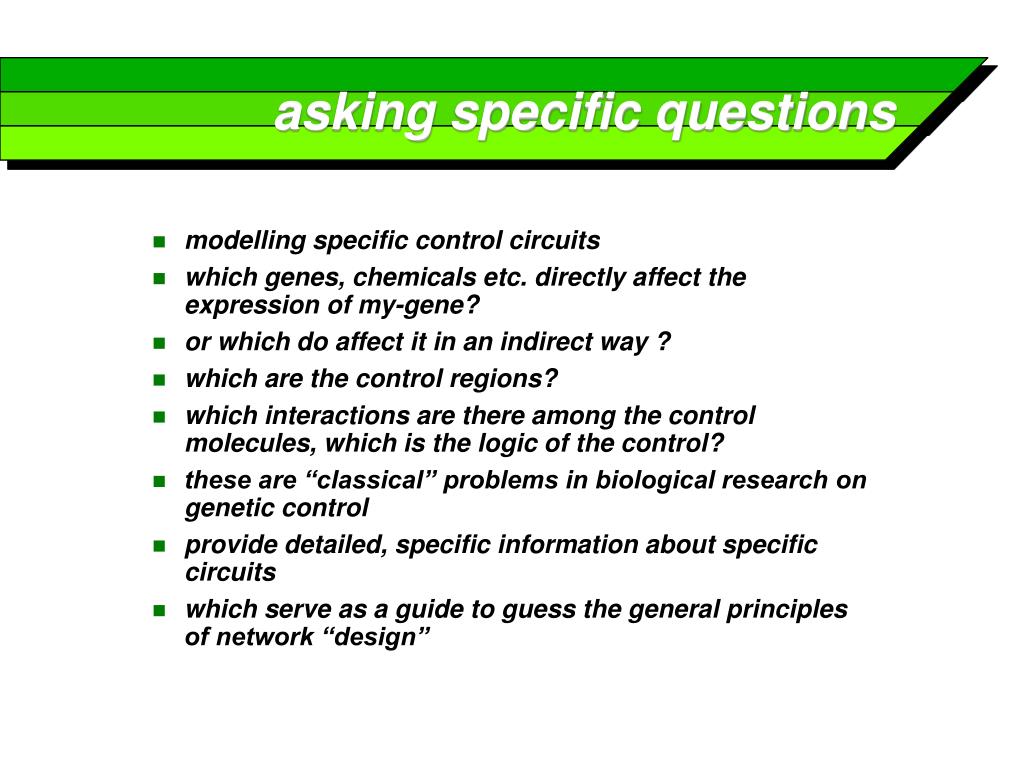 asking specific questions

- modelling specific control circuits
- which genes, chemicals etc. directly affect the expression of my-gene?
- or which do affect it in an indirect way ?
- which are the control regions?
- which interactions are there among the control molecules, which is the logic of the control?
- these are “classical” problems in biological research on genetic control
- provide detailed, specific information about specific circuits
- which serve as a guide to guess the general principles of network “design”